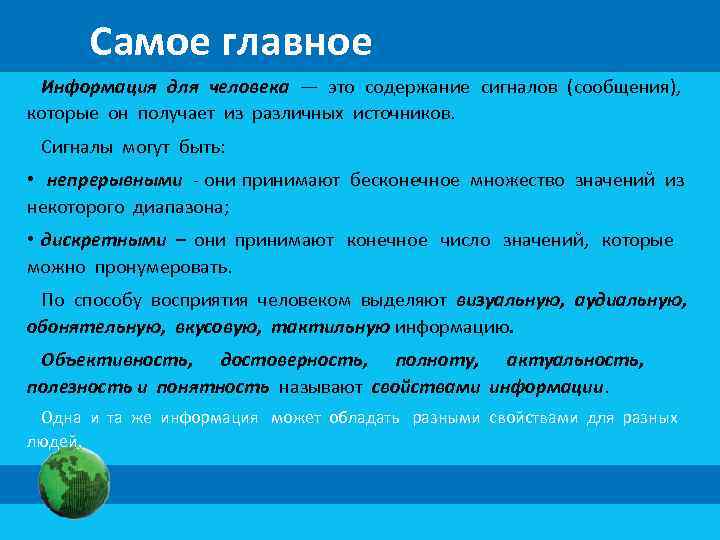 Самое главное

Информация для человека — это содержание сигналов (сообщения), которые он получает из различных источников.

Сигналы могут быть:

• непрерывными - они принимают бесконечное множество значений из некоторого диапазона;

• дискретными – они принимают конечное число значений, которые можно пронумеровать.

По способу восприятия человеком выделяют визуальную, аудиальную, обонятельную, вкусовую, тактильную информацию.

Объективность, достоверность, полноту, актуальность, полезность и понятность называют свойствами информации.

Одна и та же информация может обладать разными свойствами для разных людей.